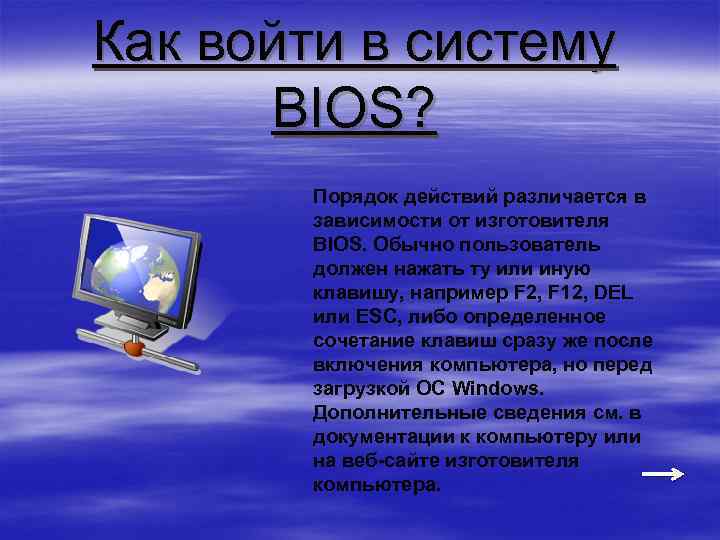 Как войти в систему BIOS?

Порядок действий различается в зависимости от изготовителя BIOS. Обычно пользователь должен нажать ту или иную клавишу, например F2, F12, DEL или ESC, либо определенное сочетание клавиш сразу же после включения компьютера, но перед загрузкой ОС Windows. Дополнительные сведения см. в документации к компьютеру или на веб-сайте изготовителя компьютера.